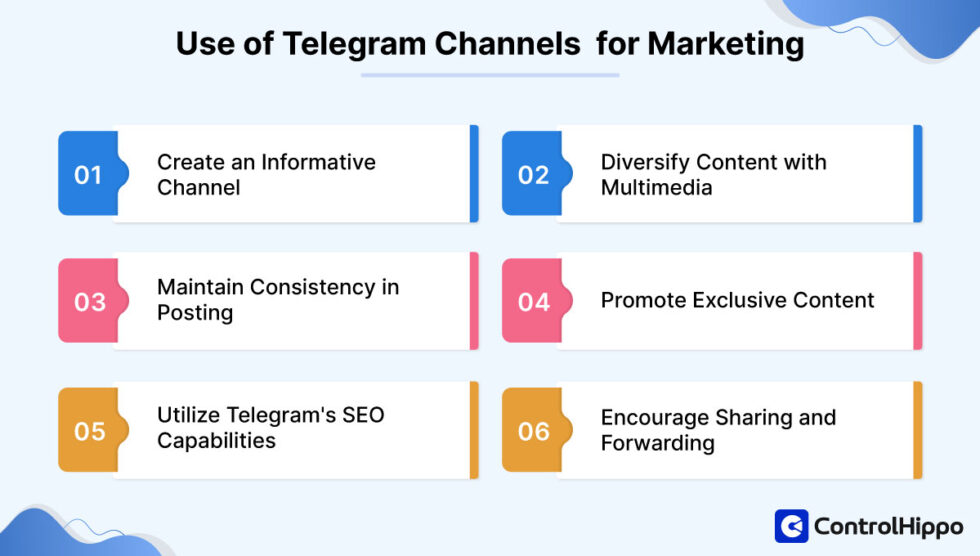 Use of Telegram Channels for Marketing

01 Create an Informative Channel

02 Diversify Content with Multimedia

03 Maintain Consistency in Posting

04 Promote Exclusive Content

05 Utilize Telegram's SEO Capabilities

06 Encourage Sharing and Forwarding

ControlHippo